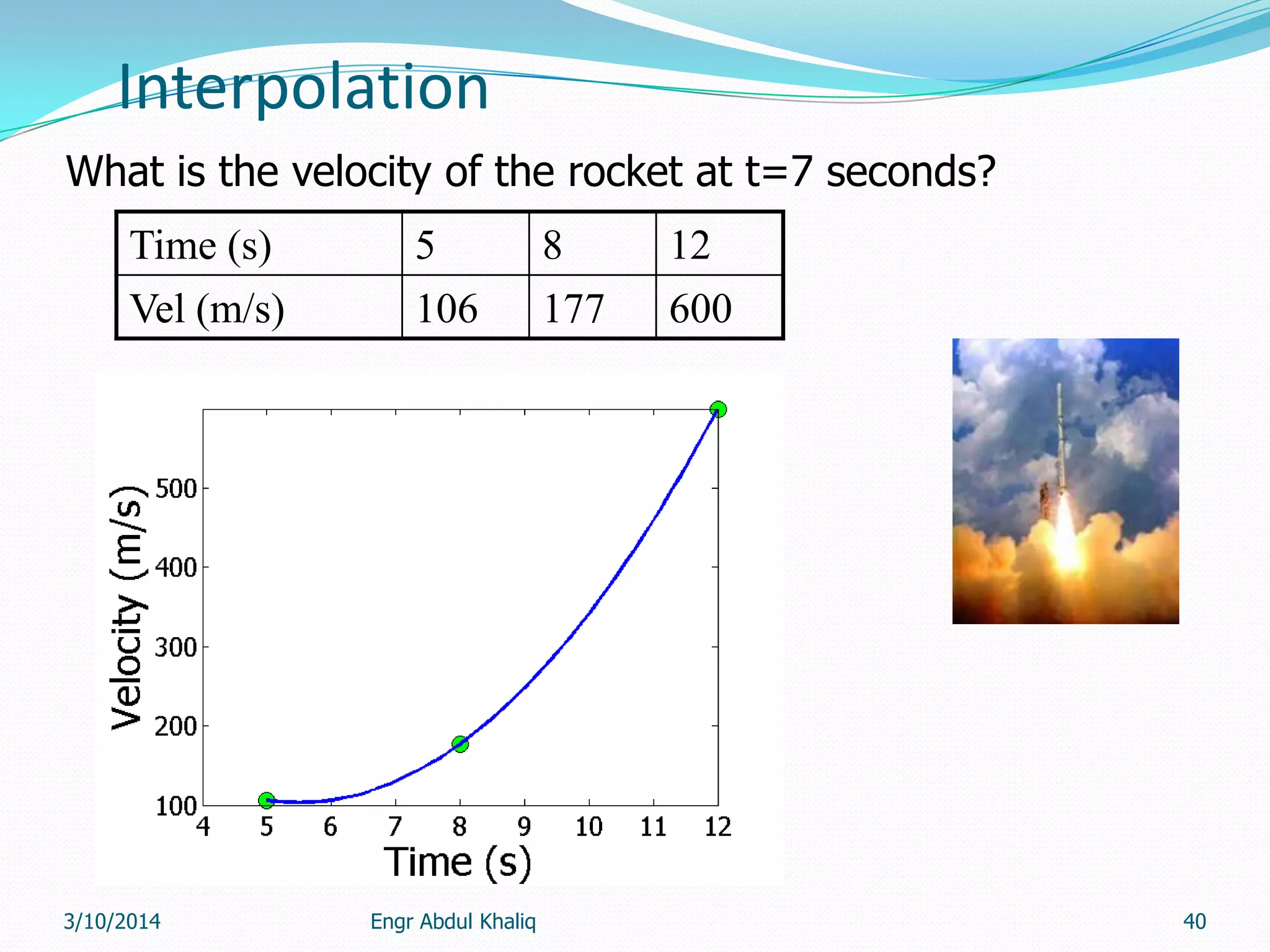 Interpolation

What is the velocity of the rocket at t=7 seconds?

| Time (s) | 5 | 8 | 12 |
|---|---|---|---|
| Vel (m/s) | 106 | 177 | 600 |

Velocity (m/s)
500
400
300
200
100
4 5 6 7 8 9 10 11 12
Time (s)

3/10/2014 Engr Abdul Khaliq 40